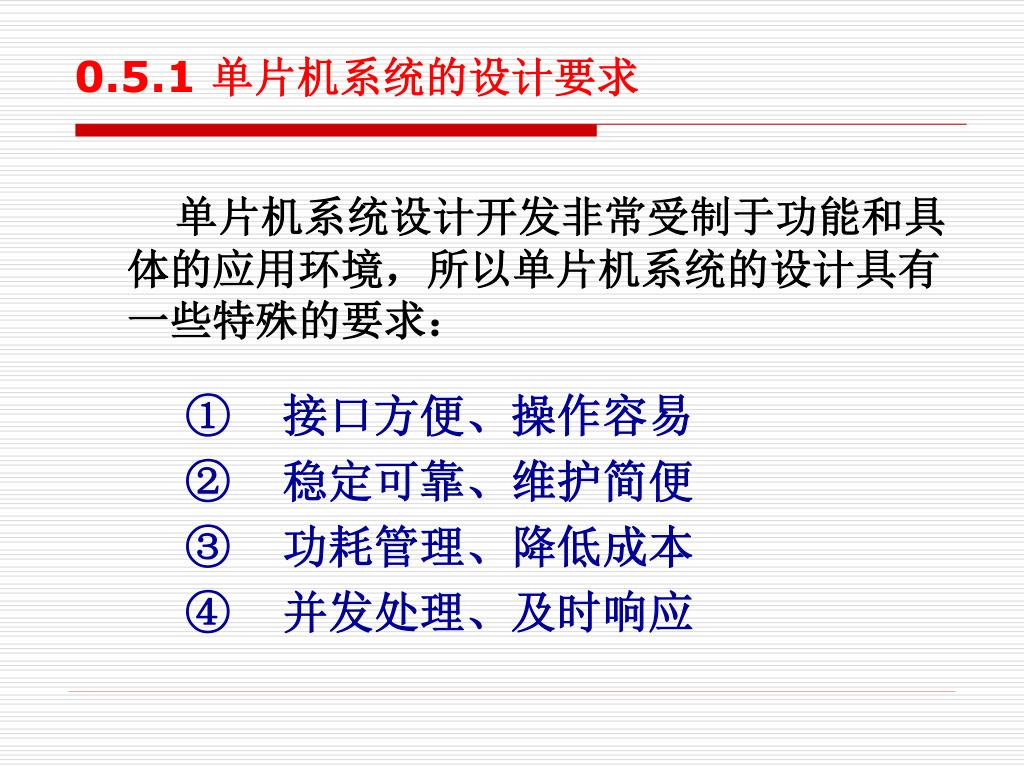 0.5.1 单片机系统的设计要求

单片机系统设计开发非常受制于功能和具体的应用环境，所以单片机系统的设计具有一些特殊的要求：

① 接口方便、操作容易
② 稳定可靠、维护简便
③ 功耗管理、降低成本
④ 并发处理、及时响应